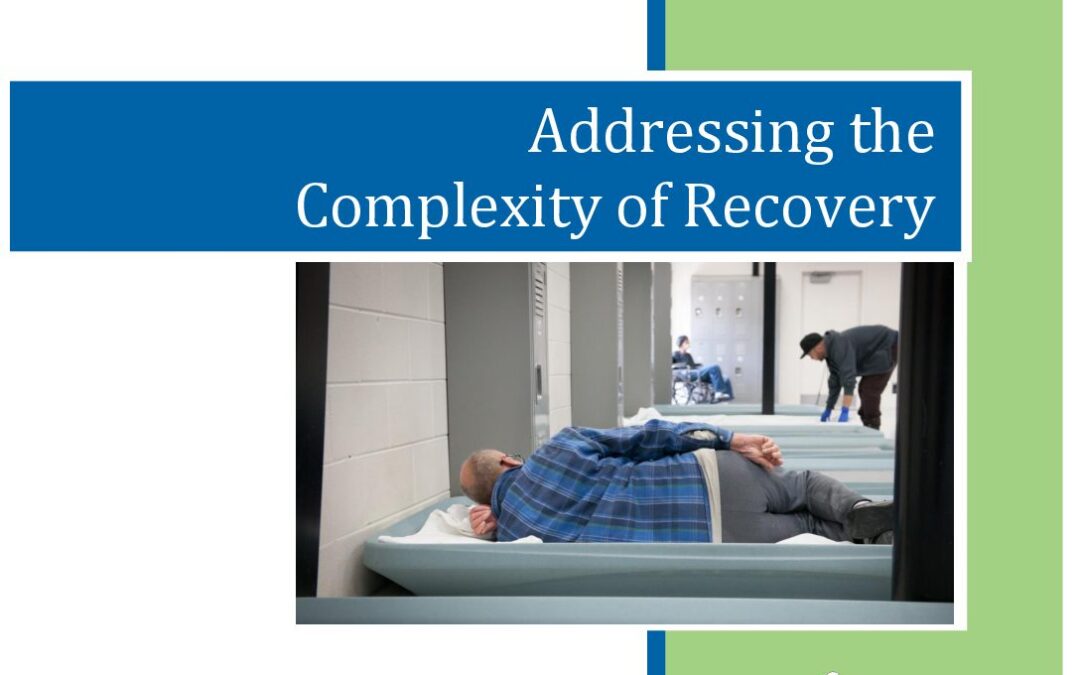 Addressing the Complexity of Recovery